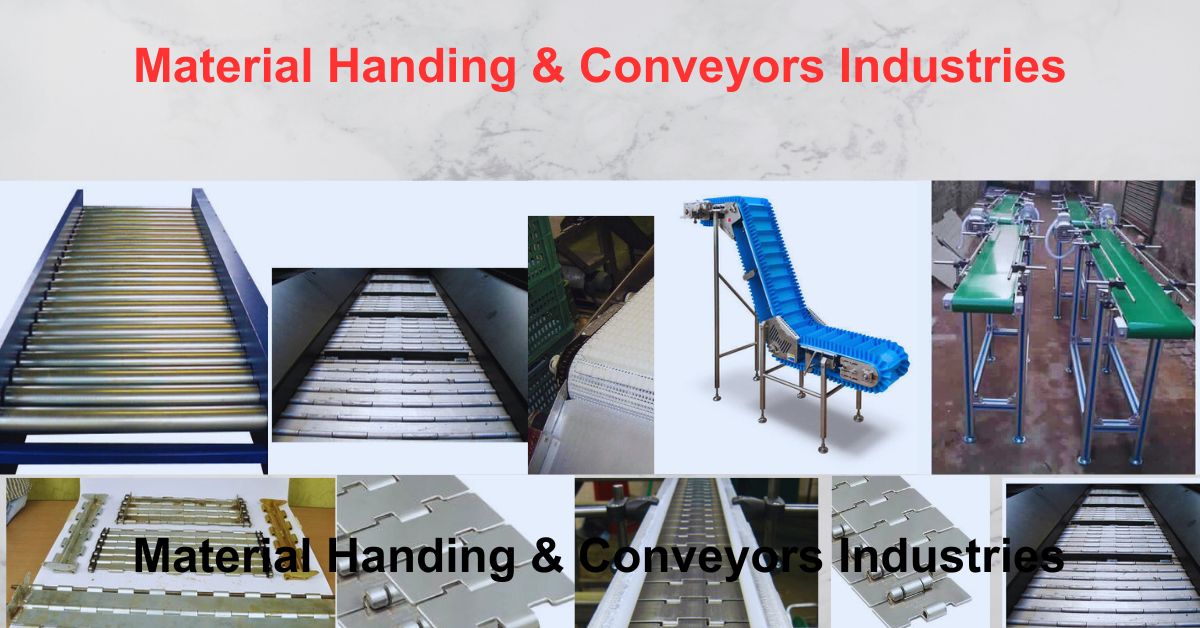 Material Handing & Conveyors Industries

Material Handing & Conveyors Industries